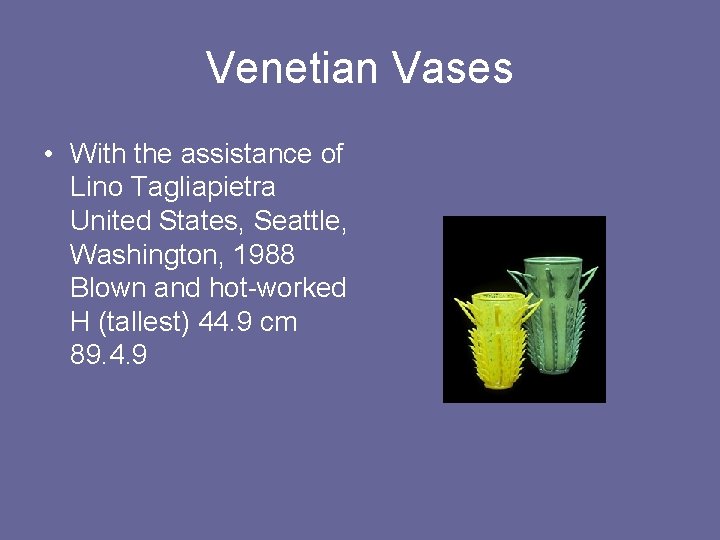 Venetian Vases

• With the assistance of Lino Tagliapietra United States, Seattle, Washington, 1988 Blown and hot-worked H (tallest) 44.9 cm 89.4.9